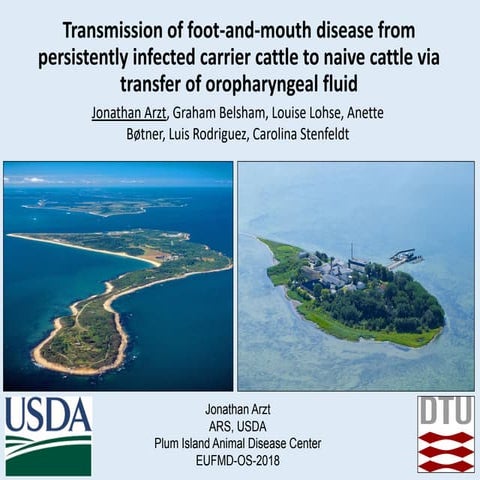 Transmission of foot-and-mouth disease from persistently infected carrier cattle to naive cattle via transfer of oropharyngeal fluid

Jonathan Arzt, Graham Belsham, Louise Lohse, Anette Bøtner, Luis Rodriguez, Carolina Stenfeldt

USDA

Jonathan Arzt
ARS, USDA
Plum Island Animal Disease Center
EUFMD-OS-2018

DTU